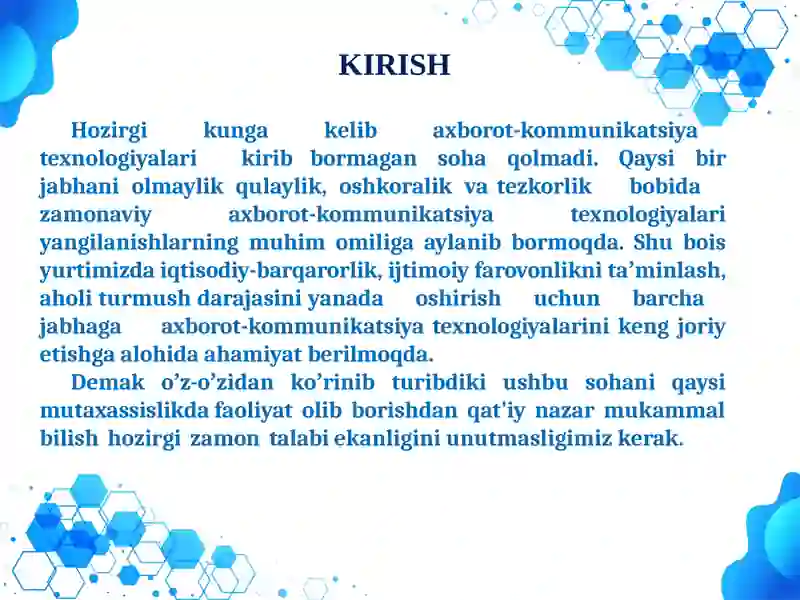 KIRISH

Hozirgi kunga kelib axborot-kommunikatsiya texnologiyalari kirib bormagan soha qolmadi. Qaysi bir jabhani olmaylik qulaylik, oshkoralik va tezkorlik bobida zamonaviy axborot-kommunikatsiya texnologiyalari yangilanishlarning muhim omiliga aylanib bormoqda. Shu bois yurtimizda iqtisodiy-barqarorlik, ijtimoiy farovonlikni ta’minlash, aholi turmush darajasini yanada oshirish uchun barcha jabhaga axborot-kommunikatsiya texnologiyalarini keng joriy etishga alohida ahamiyat berilmoqda.

Demak o’z-o’zidan ko’rinib turibdiki ushbu sohani qaysi mutaxassislikda faoliyat olib borishdan qat'iy nazar mukammal bilish hozirgi zamon talabi ekanligini unutmasligimiz kerak.